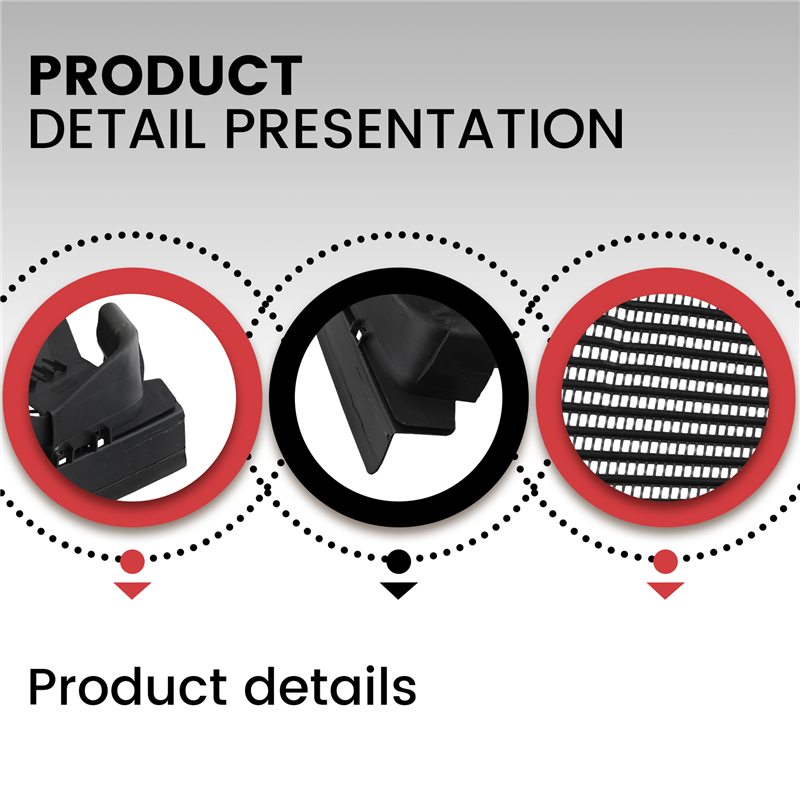 PRODUCT
DETAIL PRESENTATION

Product details